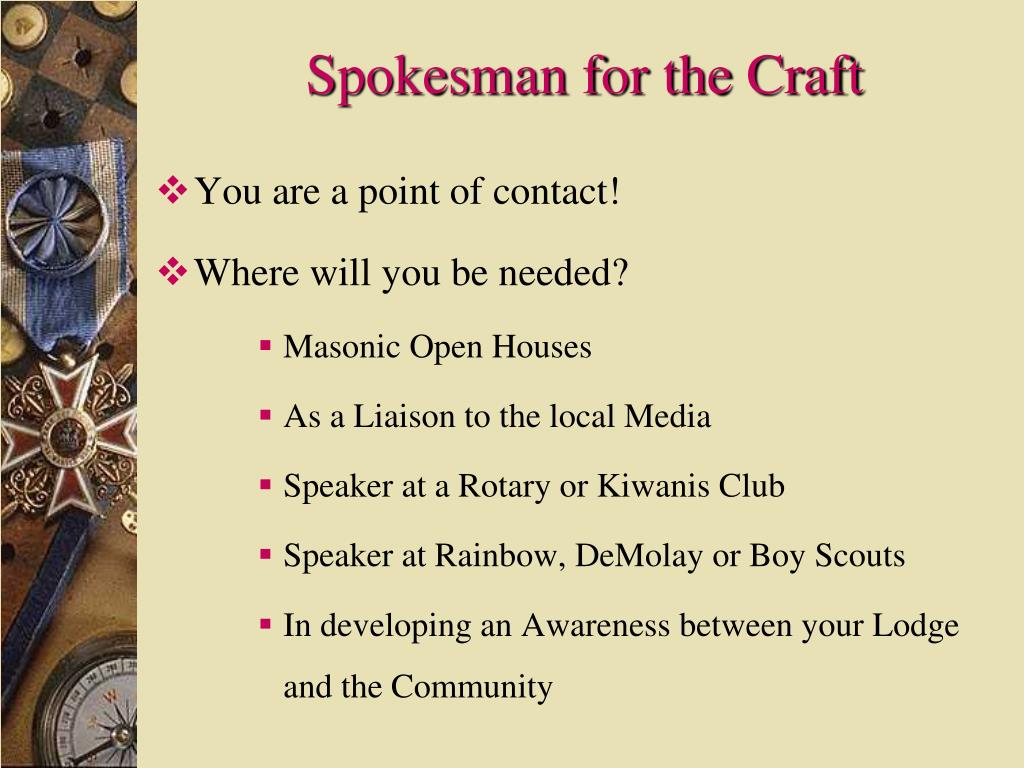 Spokesman for the Craft

❖ You are a point of contact!

❖ Where will you be needed?

▪ Masonic Open Houses

▪ As a Liaison to the local Media

▪ Speaker at a Rotary or Kiwanis Club

▪ Speaker at Rainbow, DeMolay or Boy Scouts

▪ In developing an Awareness between your Lodge and the Community